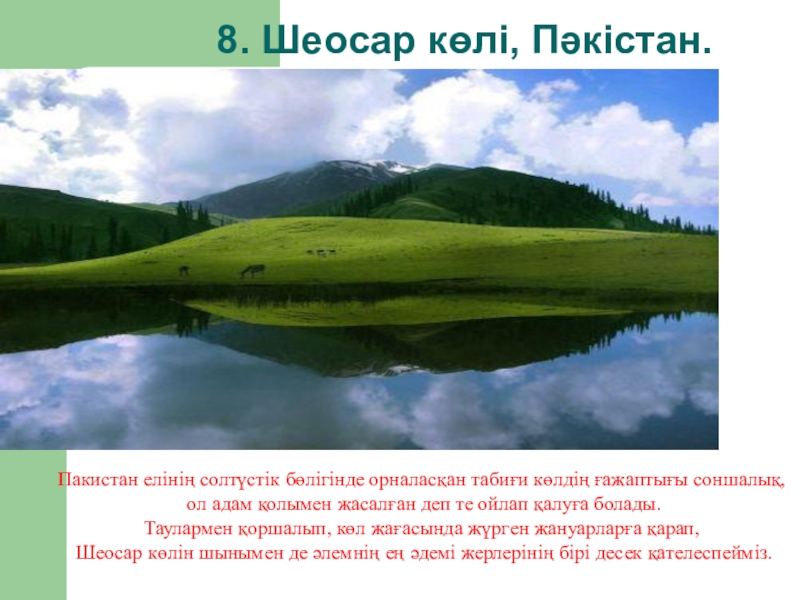 8. Шеосар көлі, Пәкістан.

Пакистан елінің солтүстік бөлігінде орналасқан табиғи көлдің ғажаптығы соншалық, ол адам қолымен жасалған деп те ойлап қалуға болады.
Таулармен қоршалып, көл жағасында жүрген жануарларға қарап,
Шеосар көлін шынымен де әлемнің ең әдемі жерлерінің бірі десек қателеспейміз.